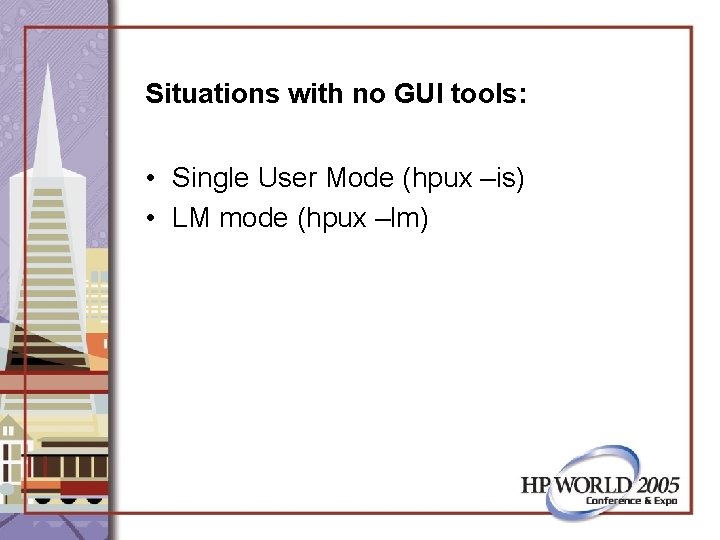 Situations with no GUI tools:

• Single User Mode (hpux –is)
• LM mode (hpux –lm)

HP WORLD 2005
Conference & Expo